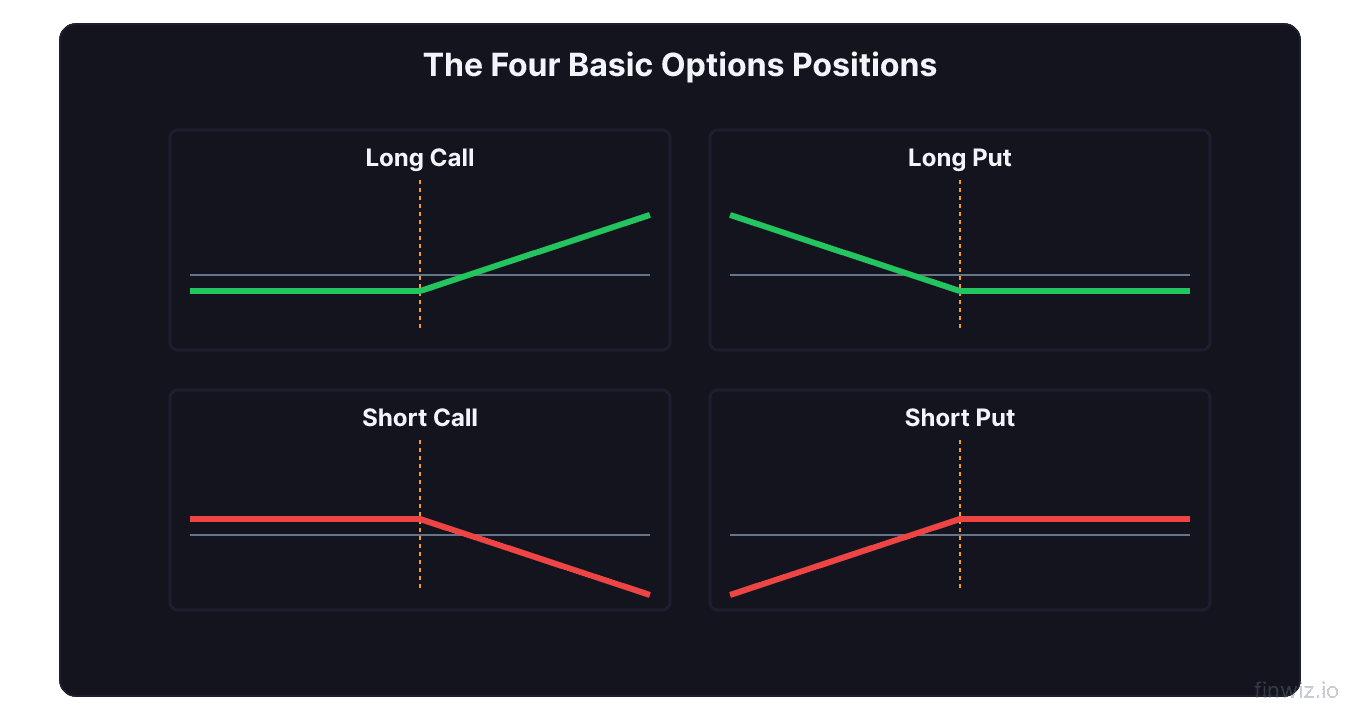 The Four Basic Options Positions

Long Call

Long Put

Short Call

Short Put

finwiz.io